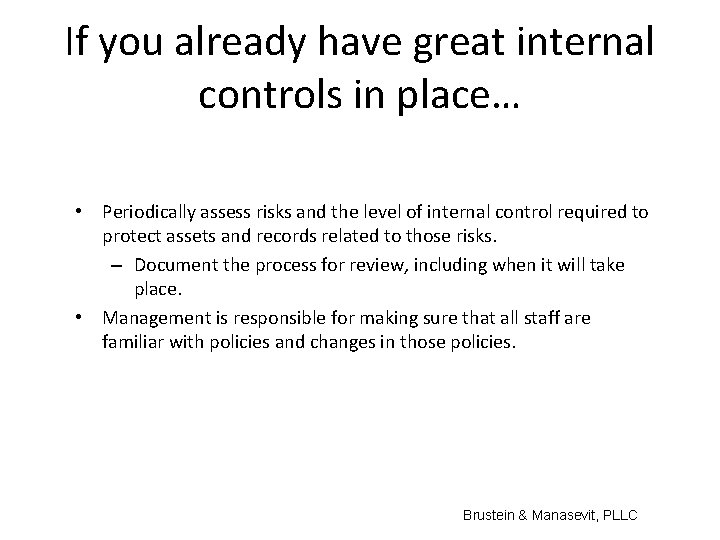 If you already have great internal controls in place…

• Periodically assess risks and the level of internal control required to protect assets and records related to those risks.
– Document the process for review, including when it will take place.
• Management is responsible for making sure that all staff are familiar with policies and changes in those policies.

Brustein & Manasevit, PLLC